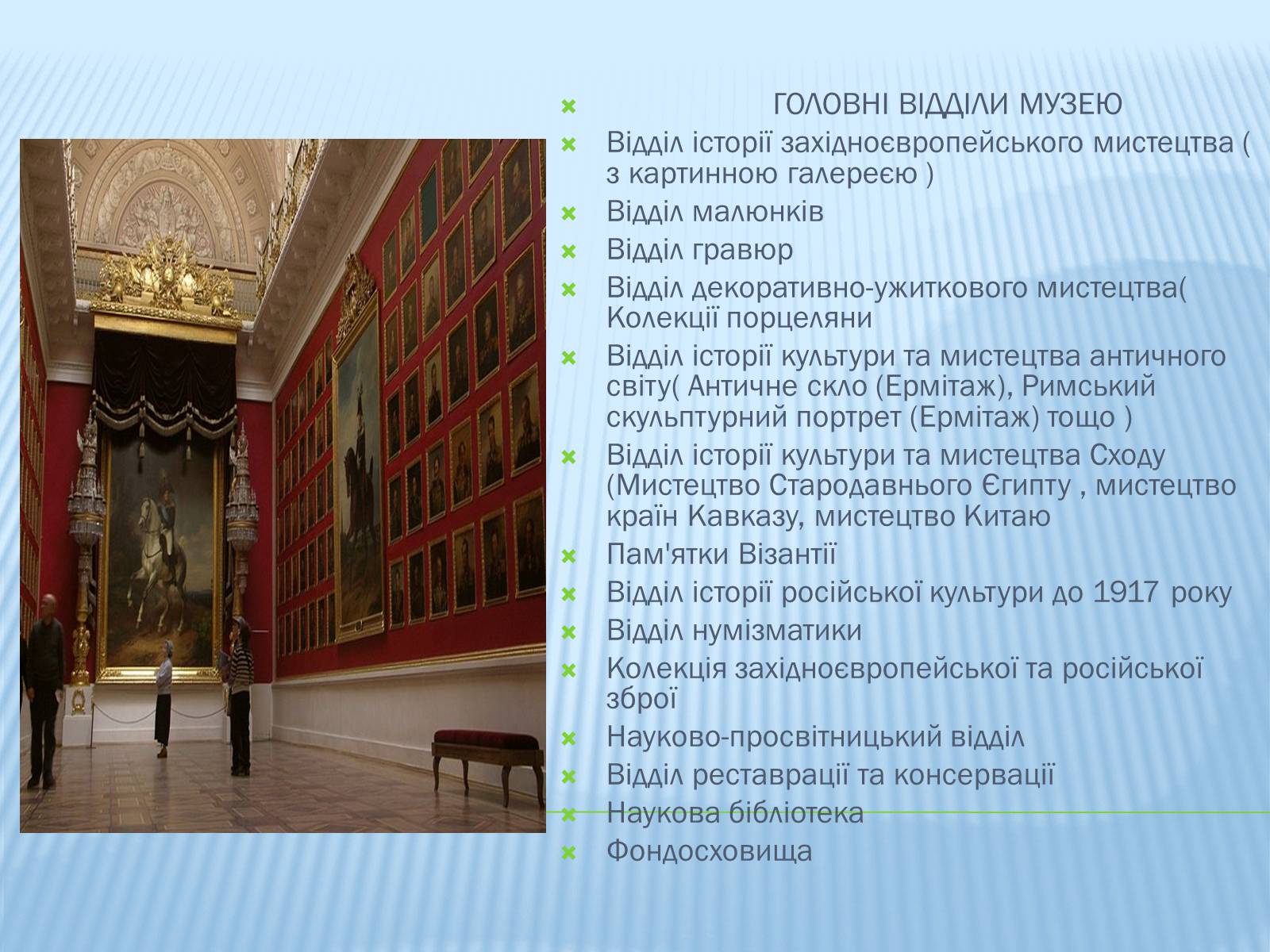 ГОЛОВНІ ВІДДІЛИ МУЗЕЮ

Відділ історії західноєвропейського мистецтва ( з картинною галереєю )

Відділ малюнків

Відділ гравюр

Відділ декоративно-ужиткового мистецтва( Колекції порцеляни

Відділ історії культури та мистецтва античного світу( Античне скло (Ермітаж), Римський скульптурний портрет (Ермітаж) тощо )

Відділ історії культури та мистецтва Сходу (Мистецтво Стародавнього Єгипту , мистецтво країн Кавказу, мистецтво Китаю

Пам'ятки Візантії

Відділ історії російської культури до 1917 року

Відділ нумізматики

Колекція західноєвропейської та російської зброї

Науково-просвітницький відділ

Відділ реставрації та консервації

Наукова бібліотека

Фондосховища